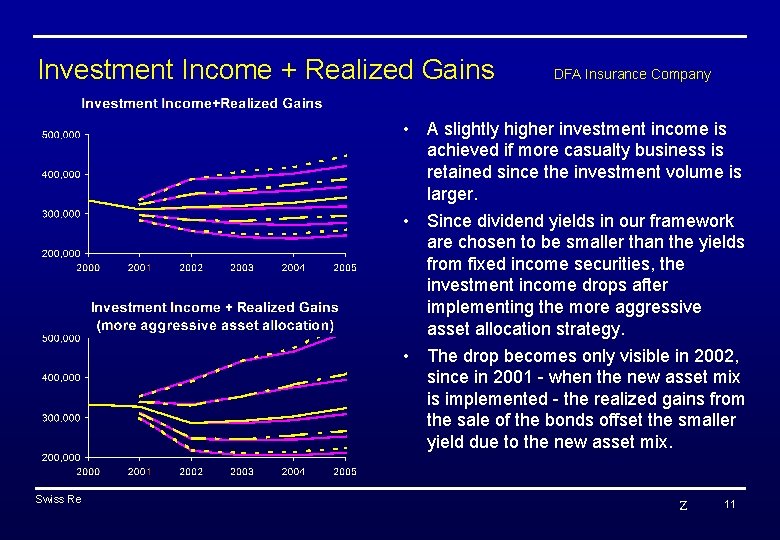 Investment Income + Realized Gains

DFA Insurance Company

Investment Income+Realized Gains

500,000
400,000
300,000
200,000
2000 2001 2002 2003 2004 2005

Investment Income + Realized Gains
(more aggressive asset allocation)

500,000
400,000
300,000
200,000
2000 2001 2002 2003 2004 2005

• A slightly higher investment income is achieved if more casualty business is retained since the investment volume is larger.

• Since dividend yields in our framework are chosen to be smaller than the yields from fixed income securities, the investment income drops after implementing the more aggressive asset allocation strategy.

• The drop becomes only visible in 2002, since in 2001 - when the new asset mix is implemented - the realized gains from the sale of the bonds offset the smaller yield due to the new asset mix.

Swiss Re

Z 11